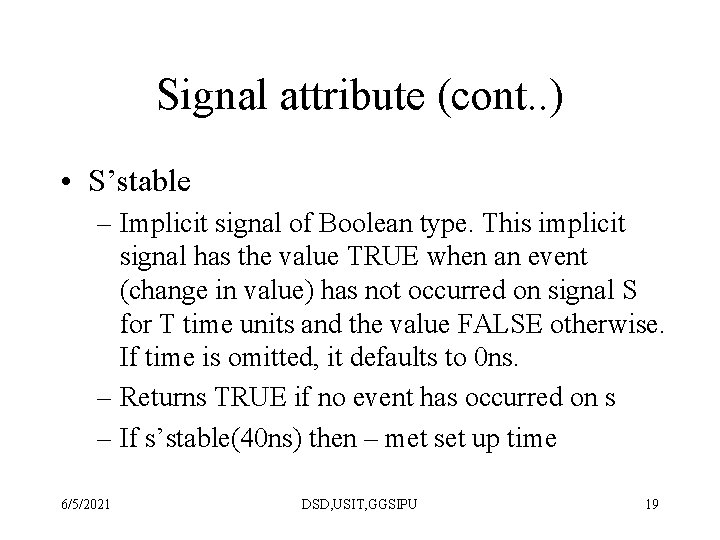 Signal attribute (cont..)

• S’stable

– Implicit signal of Boolean type. This implicit signal has the value TRUE when an event (change in value) has not occurred on signal S for T time units and the value FALSE otherwise. If time is omitted, it defaults to 0ns.

– Returns TRUE if no event has occurred on s

– If s’stable(40ns) then – met set up time

6/5/2021

DSD,USIT,GGSIPU

19